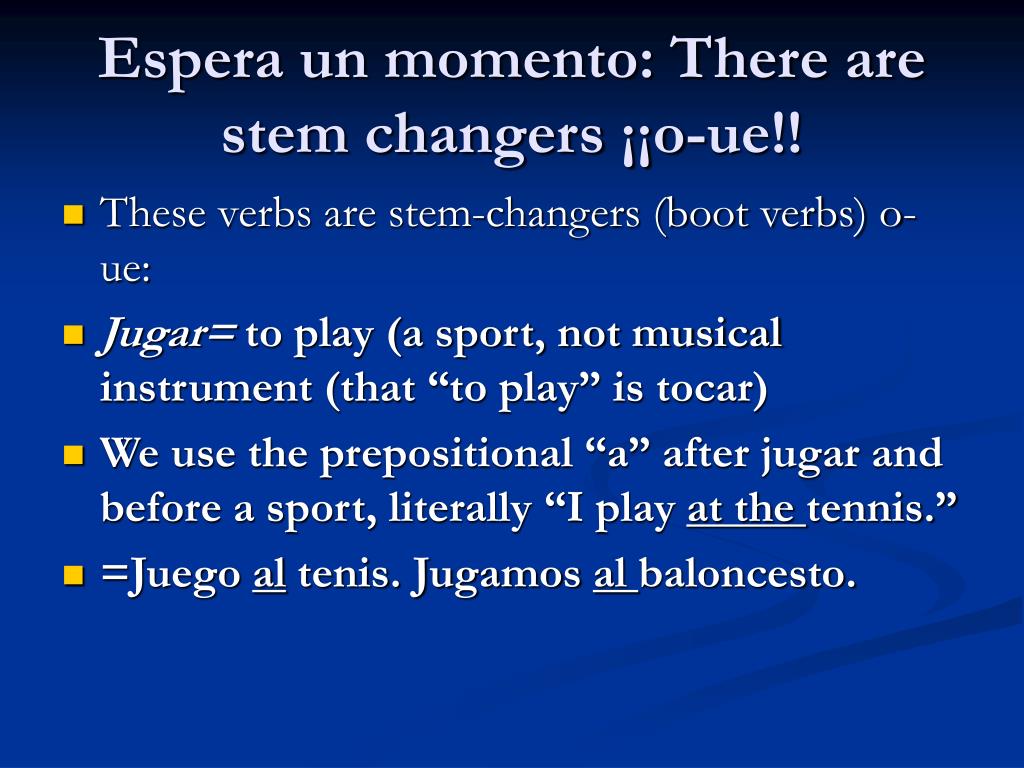 Espera un momento: There are stem changers ¡¡o-ue!!

These verbs are stem-changers (boot verbs) o-ue:

Jugar= to play (a sport, not musical instrument (that “to play” is tocar)

We use the prepositional “a” after jugar and before a sport, literally “I play at the tennis.”

=Juego al tenis. Jugamos al baloncesto.